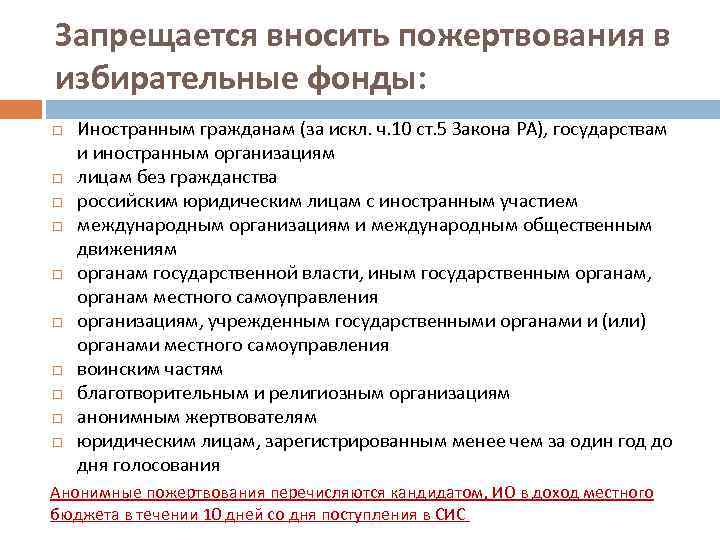 Запрещается вносить пожертвования в избирательные фонды:

□ Иностранным гражданам (за искл. ч.10 ст.5 Закона РА), государствам и иностранным организациям
□ лицам без гражданства
□ российским юридическим лицам с иностранным участием
□ международным организациям и международным общественным движениям
□ органам государственной власти, иным государственным органам, органам местного самоуправления
□ организациям, учрежденным государственными органами и (или) органами местного самоуправления
□ воинским частям
□ благотворительным и религиозным организациям
□ анонимным жертвователям
□ юридическим лицам, зарегистрированным менее чем за один год до дня голосования

Анонимные пожертвования перечисляются кандидатом, ИО в доход местного бюджета в течении 10 дней со дня поступления в СИС